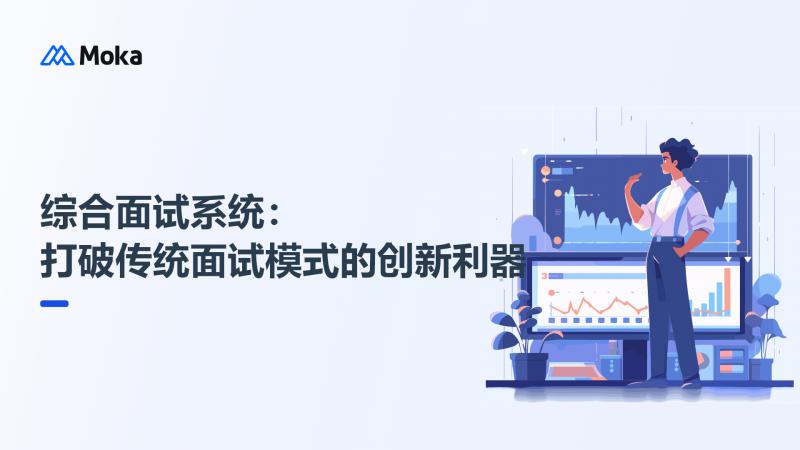 Moka

综合面试系统：
打破传统面试模式的创新利器